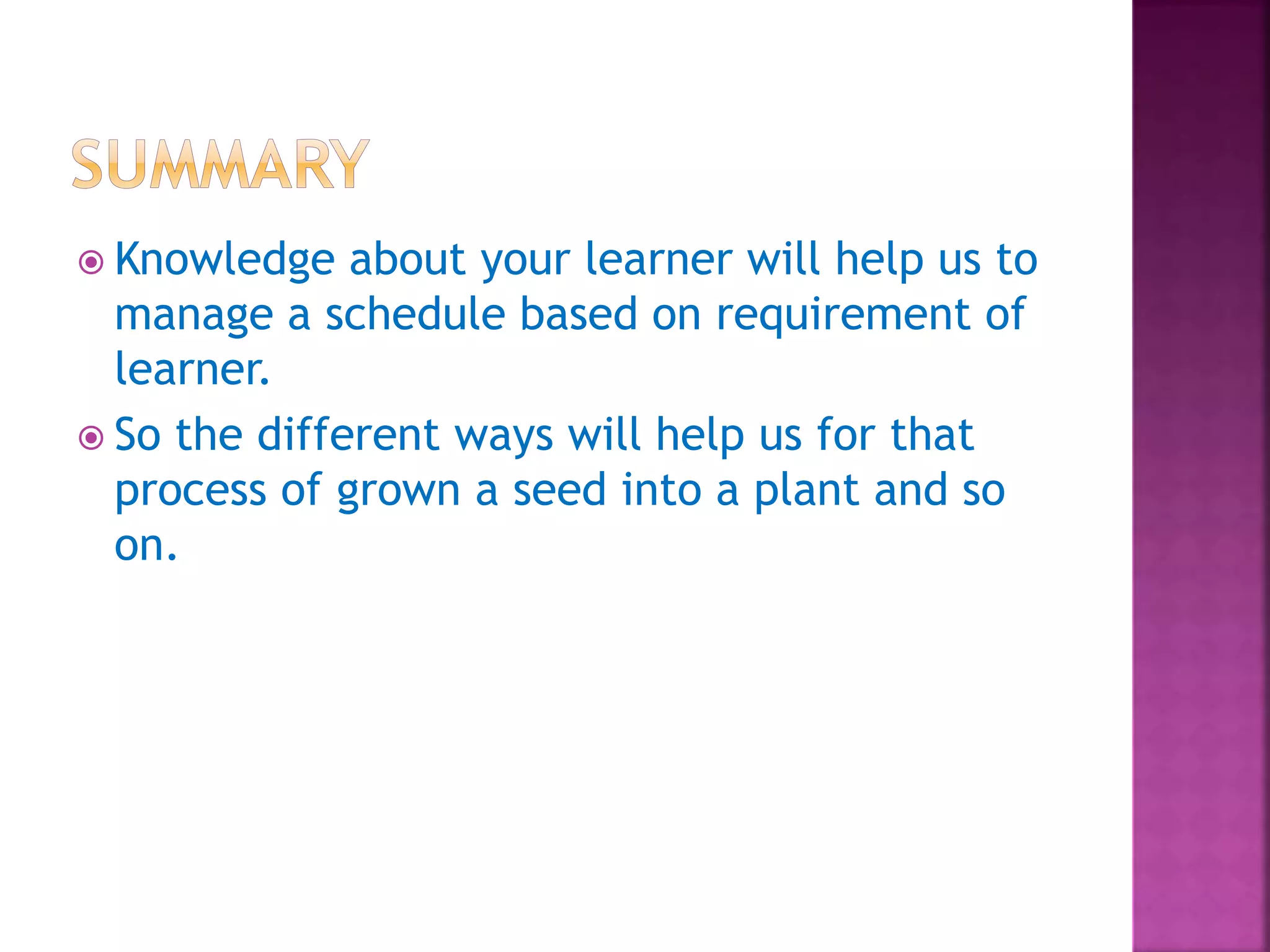 SUMMARY

Knowledge about your learner will help us to manage a schedule based on requirement of learner.

So the different ways will help us for that process of grown a seed into a plant and so on.